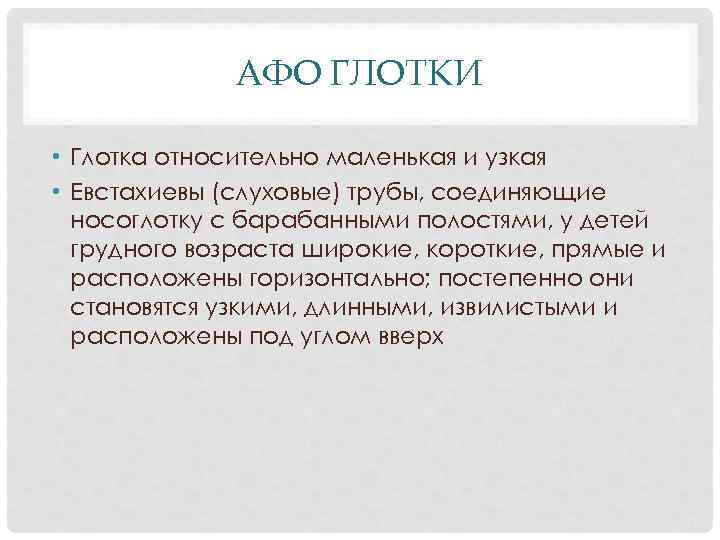 АФО ГЛОТКИ

• Глотка относительно маленькая и узкая
• Евстахиевы (слуховые) трубы, соединяющие носоглотку с барабанными полостями, у детей грудного возраста широкие, короткие, прямые и расположены горизонтально; постепенно они становятся узкими, длинными, извилистыми и расположены под углом вверх